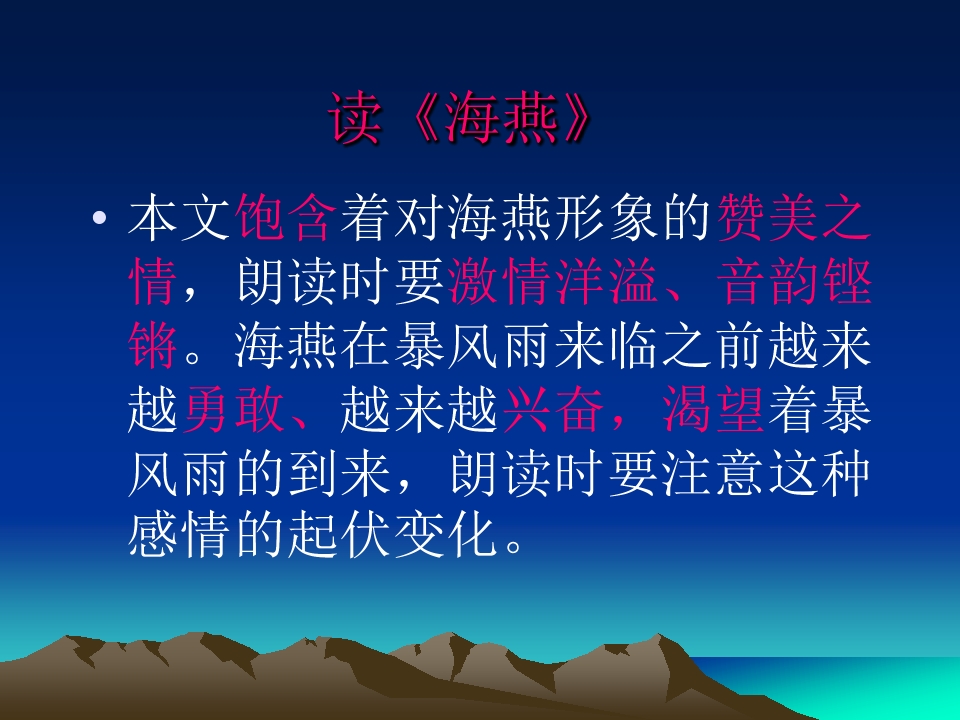 读《海燕》

• 本文饱含着对海燕形象的赞美之情，朗读时要激情洋溢、音韵铿锵。海燕在暴风雨来临之前越来越勇敢、越来越兴奋，渴望着暴风雨的到来，朗读时要注意这种感情的起伏变化。